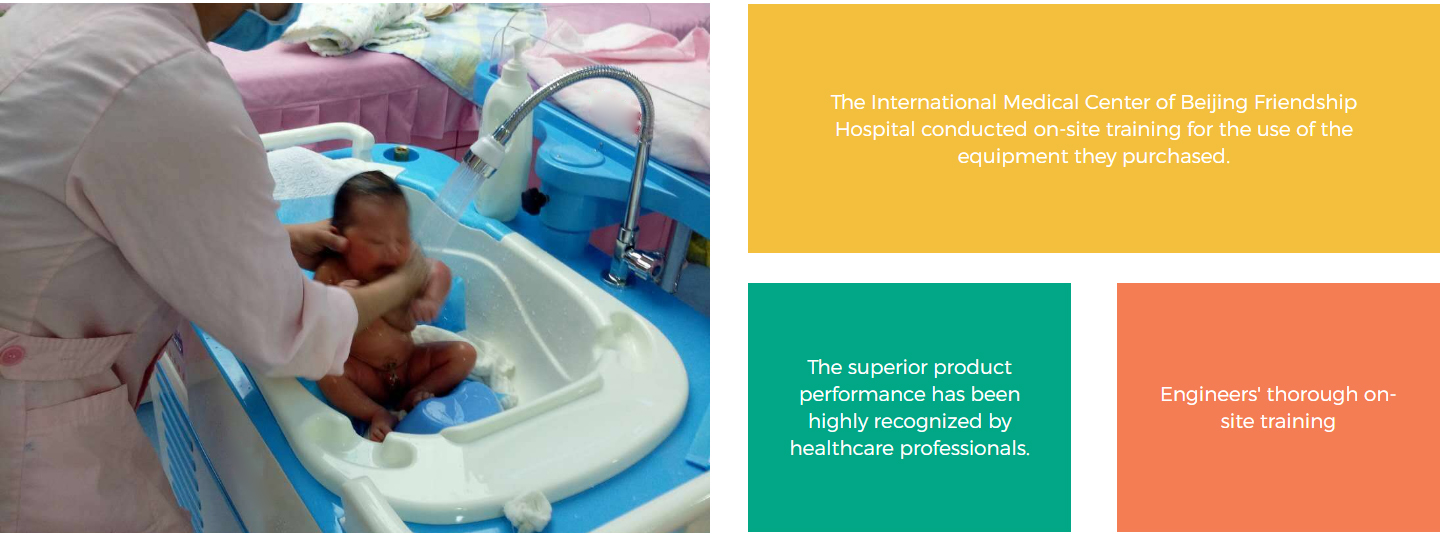 The International Medical Center of Beijing Friendship Hospital conducted on-site training for the use of the equipment they purchased.

The superior product performance has been highly recognized by healthcare professionals.

Engineers' thorough on-site training